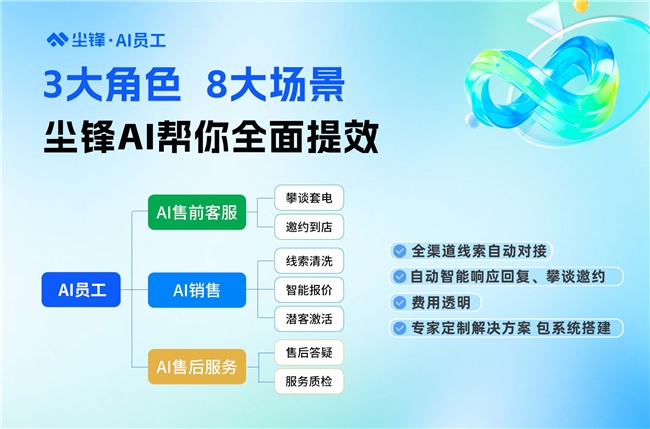 尘锋·AI员工

3大角色 8大场景
尘锋AI帮你全面提效

AI员工

AI售前客服
攀谈套电
邀约到店

AI销售
线索清洗
智能报价
潜客激活

AI售后服务
售后答疑
服务质检

全渠道线索自动对接
自动智能响应回复、攀谈邀约
费用透明
专家定制解决方案 包系统搭建